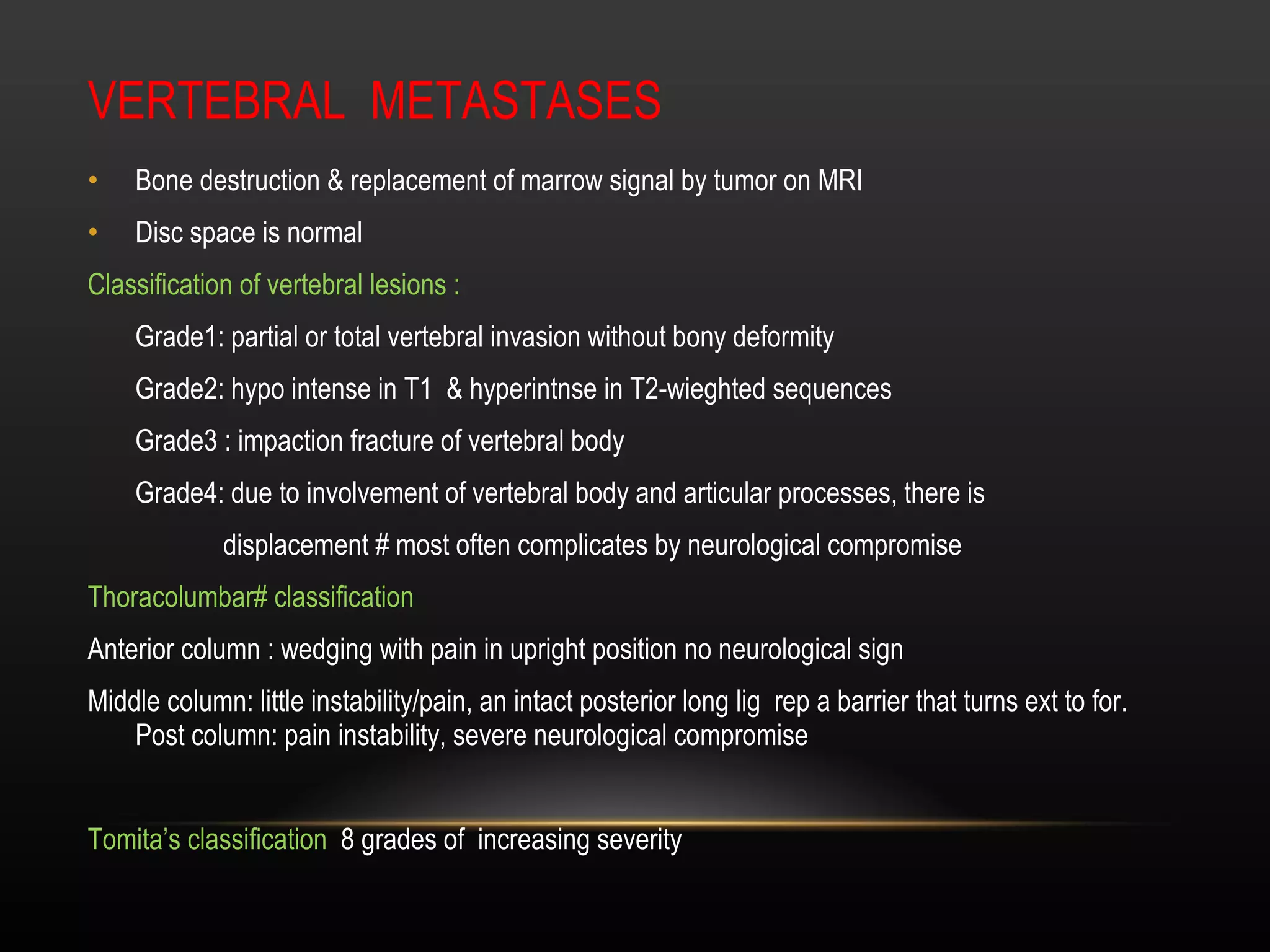 VERTEBRAL METASTASES

• Bone destruction & replacement of marrow signal by tumor on MRI
• Disc space is normal

Classification of vertebral lesions :

Grade1: partial or total vertebral invasion without bony deformity

Grade2: hypo intense in T1 & hyperintnse in T2-wieghted sequences

Grade3 : impaction fracture of vertebral body

Grade4: due to involvement of vertebral body and articular processes, there is displacement # most often complicates by neurological compromise

Thoracolumbar# classification

Anterior column : wedging with pain in upright position no neurological sign

Middle column: little instability/pain, an intact posterior long lig rep a barrier that turns ext to for.
Post column: pain instability, severe neurological compromise

Tomita's classification 8 grades of increasing severity